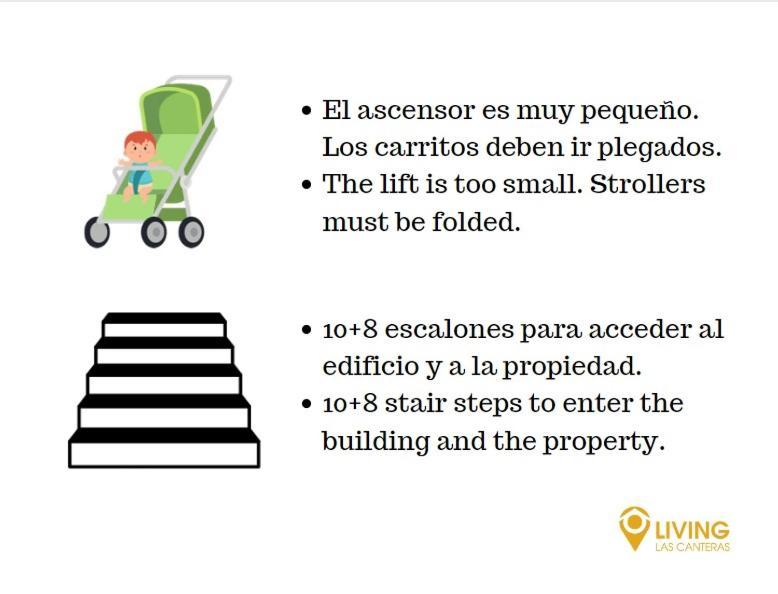 • El ascensor es muy pequeño. Los carritos deben ir plegados.
• The lift is too small. Strollers must be folded.

• 10+8 escalones para acceder al edificio y a la propiedad.
• 10+8 stair steps to enter the building and the property.

LIVING
LAS CANTERAS